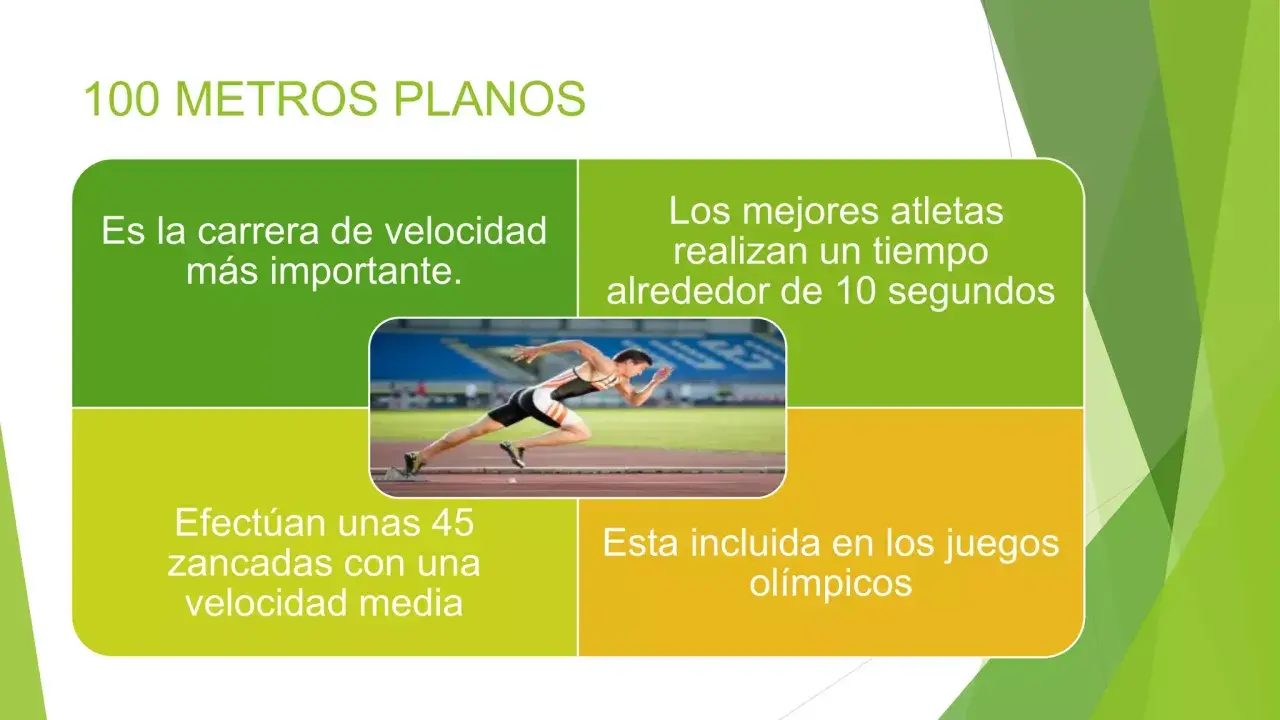 100 METROS PLANOS

Es la carrera de velocidad más importante.

Los mejores atletas realizan un tiempo alrededor de 10 segundos

Efectúan unas 45 zancadas con una velocidad media

Esta incluida en los juegos olímpicos